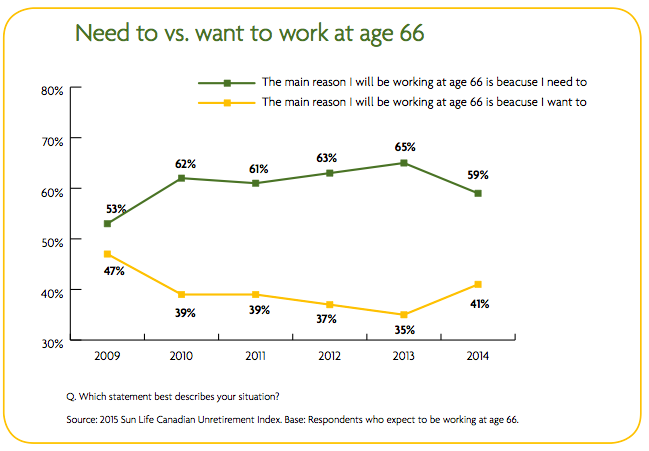 Need to vs. want to work at age 66

The main reason I will be working at age 66 is beacuse I need to
The main reason I will be working at age 66 is beacuse I want to

80%
70%
60%
50%
40%
30%

53%
62%
61%
63%
65%
59%

47%
39%
39%
37%
35%
41%

2009
2010
2011
2012
2013
2014

Q. Which statement best describes your situation?

Source: 2015 Sun Life Canadian Unretirement Index. Base: Respondents who expect to be working at age 66.